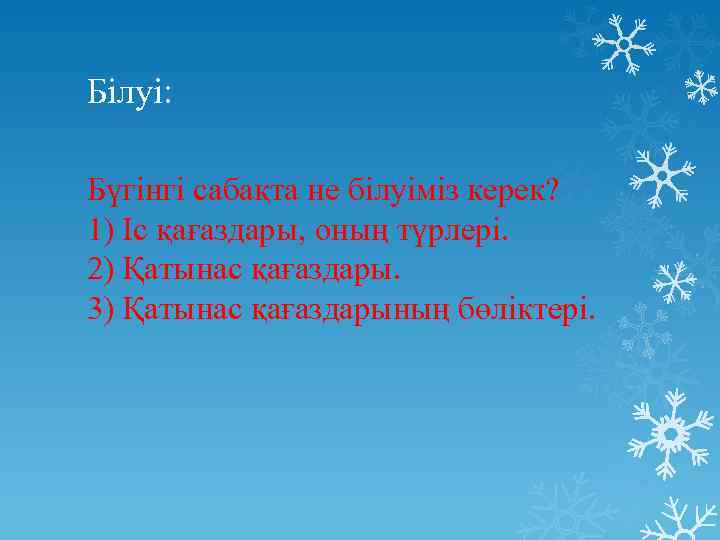 Білуі:

Бүгінгі сабақта не білуіміз керек?
1) Іс қағаздары, оның түрлері.
2) Қатынас қағаздары.
3) Қатынас қағаздарының бөліктері.